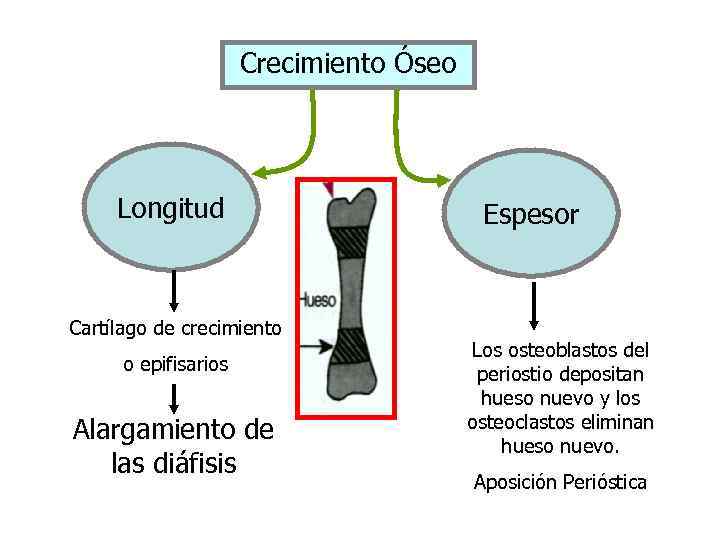 Crecimiento Óseo

Longitud

Cartílago de crecimiento

o epifisarios

Alargamiento de las diáfisis

Hueso

Espesor

Los osteoblastos del periostio depositan hueso nuevo y los osteoclastos eliminan hueso nuevo.

Aposición Perióstica